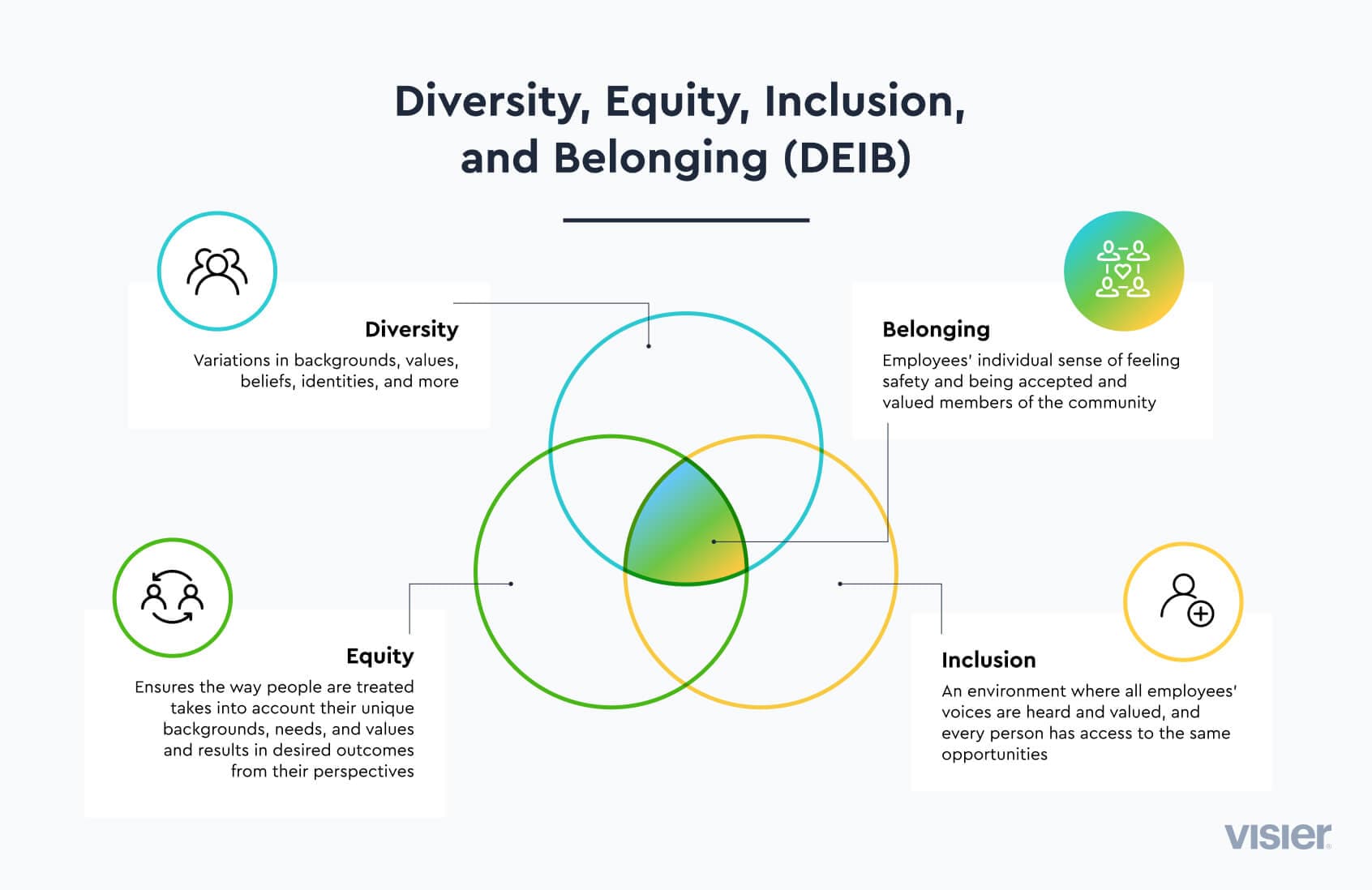 Diversity, Equity, Inclusion, and Belonging (DEIB)

Diversity

Variations in backgrounds, values, beliefs, identities, and more

Belonging

Employees' individual sense of feeling safety and being accepted and valued members of the community

Equity

Ensures the way people are treated takes into account their unique backgrounds, needs, and values and results in desired outcomes from their perspectives

Inclusion

An environment where all employees' voices are heard and valued, and every person has access to the same opportunities

visier